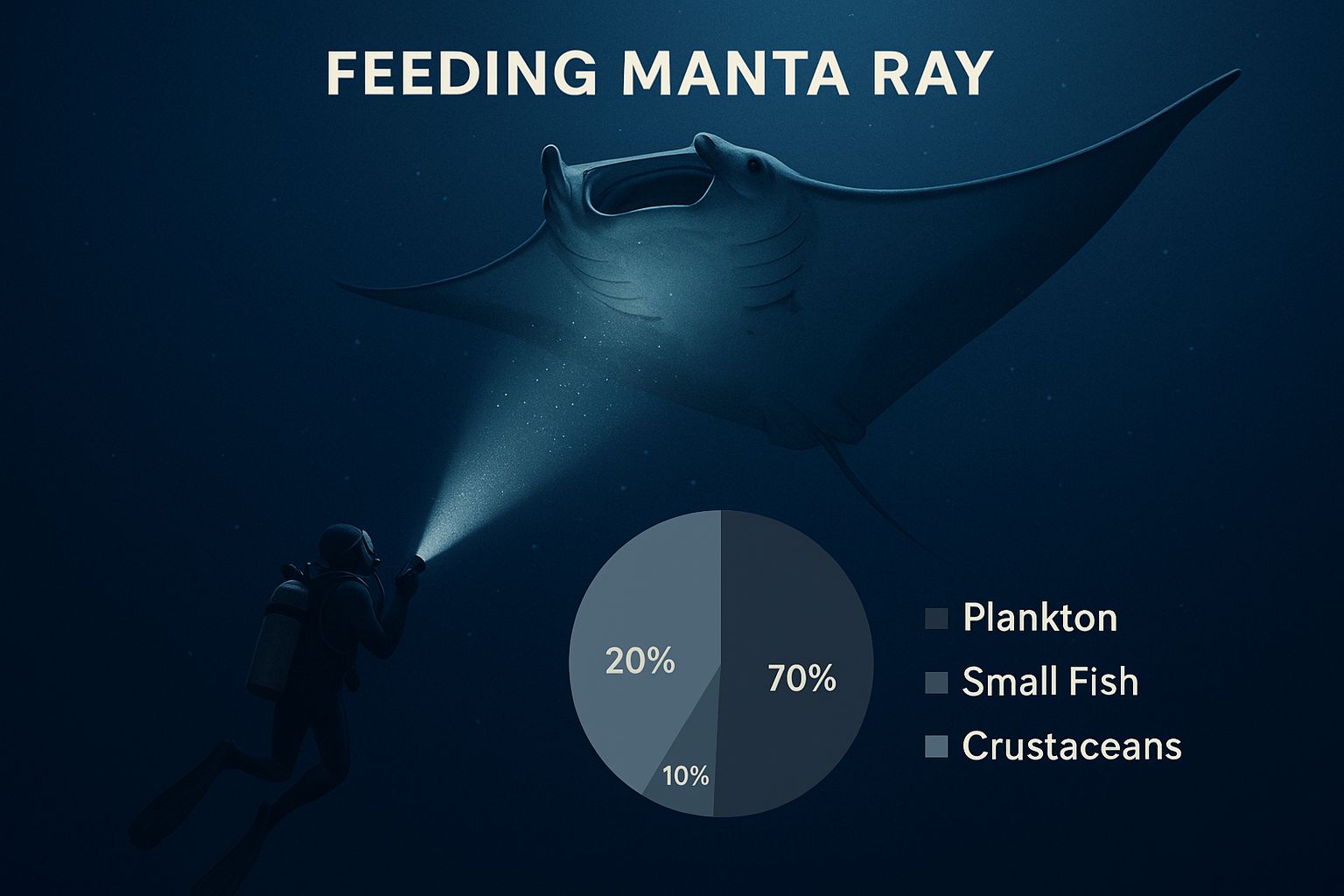 FEEDING MANTA RAY

20%

70%

10%

Plankton

Small Fish

Crustaceans